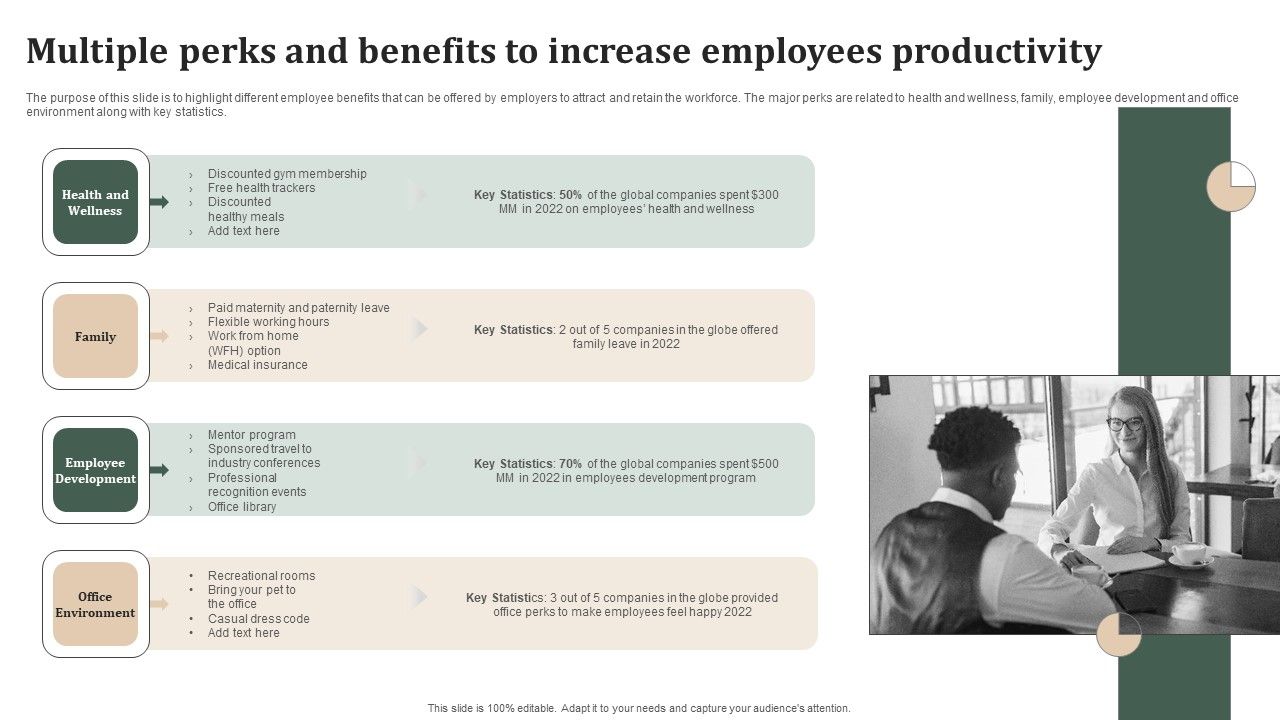 Multiple perks and benefits to increase employees productivity

The purpose of this slide is to highlight different employee benefits that can be offered by employers to attract and retain the workforce. The major perks are related to health and wellness, family, employee development and office environment along with key statistics.

Health and Wellness

› Discounted gym membership
› Free health trackers
› Discounted healthy meals
› Add text here

Key Statistics: 50% of the global companies spent $300 MM in 2022 on employees' health and wellness

Family

› Paid maternity and paternity leave
› Flexible working hours
› Work from home (WFH) option
› Medical insurance

Key Statistics: 2 out of 5 companies in the globe offered family leave in 2022

Employee Development

› Mentor program
› Sponsored travel to industry conferences
› Professional recognition events
› Office library

Key Statistics: 70% of the global companies spent $500 MM in 2022 in employees development program

Office Environment

• Recreational rooms
• Bring your pet to the office
• Casual dress code
• Add text here

Key Statistics: 3 out of 5 companies in the globe provided office perks to make employees feel happy 2022

This slide is 100% editable. Adapt it to your needs and capture your audience's attention.